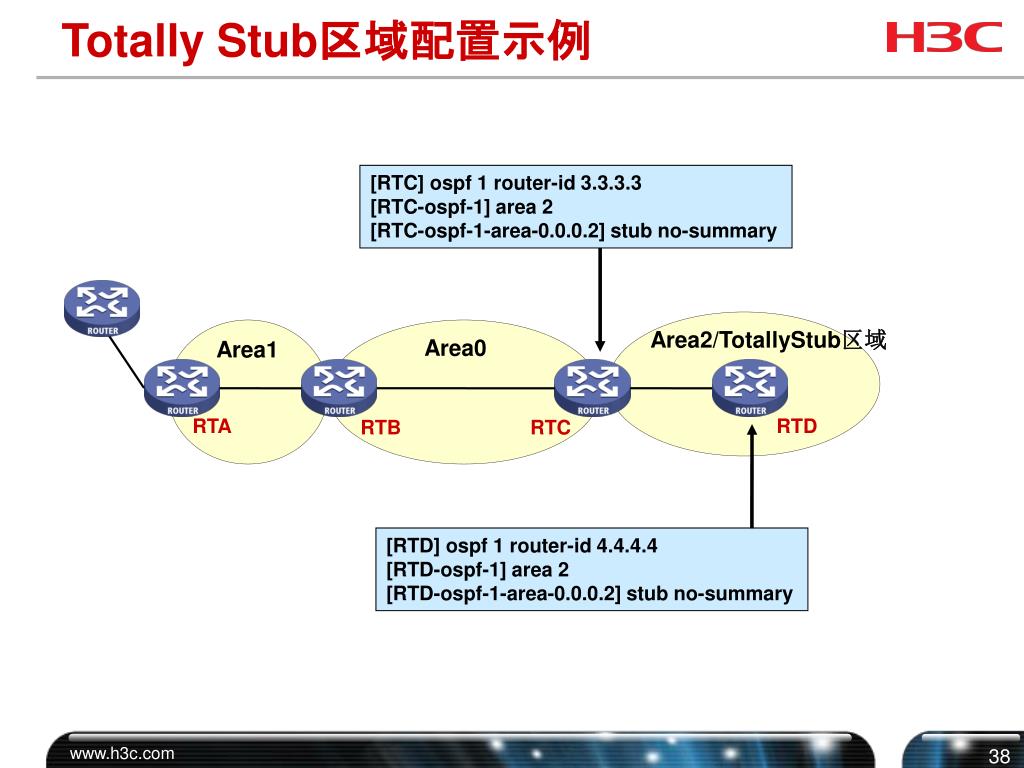 Totally Stub区域配置示例

H3C

[RTC] ospf 1 router-id 3.3.3.3
[RTC-ospf-1] area 2
[RTC-ospf-1-area-0.0.0.2] stub no-summary

ROUTER

Area1

Area0

Area2/TotallyStub区域

ROUTER

ROUTER

ROUTER

ROUTER

RTA

RTB

RTC

RTD

[RTD] ospf 1 router-id 4.4.4.4
[RTD-ospf-1] area 2
[RTD-ospf-1-area-0.0.0.2] stub no-summary

www.h3c.com

38